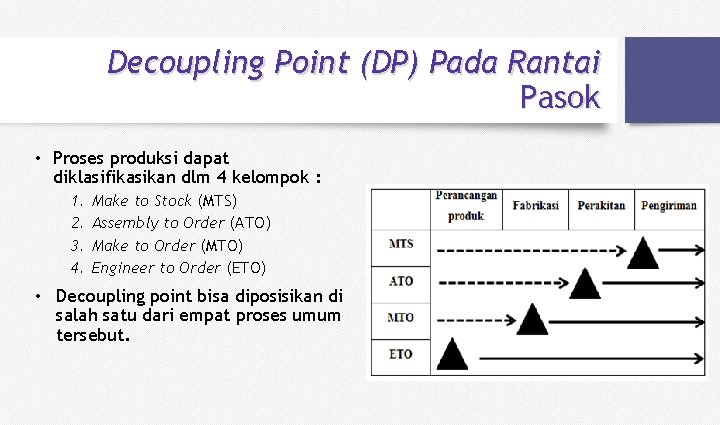 Decoupling Point (DP) Pada Rantai Pasok

• Proses produksi dapat diklasifikasikan dlm 4 kelompok :
1. Make to Stock (MTS)
2. Assembly to Order (ATO)
3. Make to Order (MTO)
4. Engineer to Order (ETO)

• Decoupling point bisa diposisikan di salah satu dari empat proses umum tersebut.

| | Perancangan produk | Fabrikasi | Perakitan | Pengiriman |
|---|---|---|---|---|
| MTS | | | | |
| ATO | | | | |
| MTO | | | | |
| ETO | | | | |